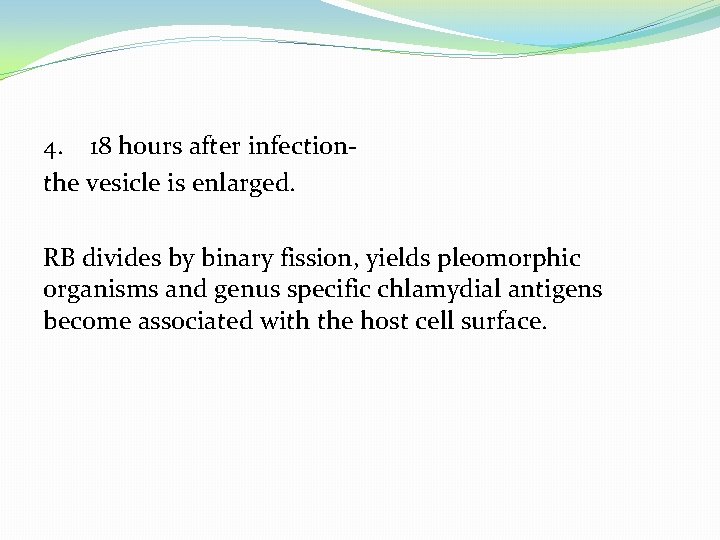 4. 18 hours after infection-
the vesicle is enlarged.

RB divides by binary fission, yields pleomorphic organisms and genus specific chlamydial antigens become associated with the host cell surface.